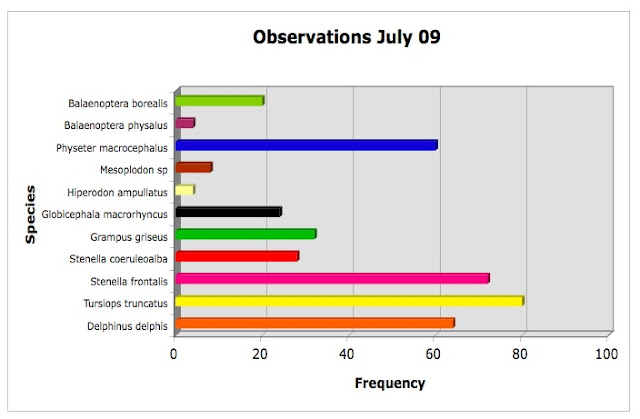 Observations July 09

Species

Balaenoptera borealis
Balaenoptera physalus
Physeter macrocephalus
Mesoplodon sp
Hiperodon ampullatus
Globicephala macrorhyncus
Grampus griseus
Stenella coeruleoalba
Stenella frontalis
Tursiops truncatus
Delphinus delphis

0
20
40
60
80
100

Frequency